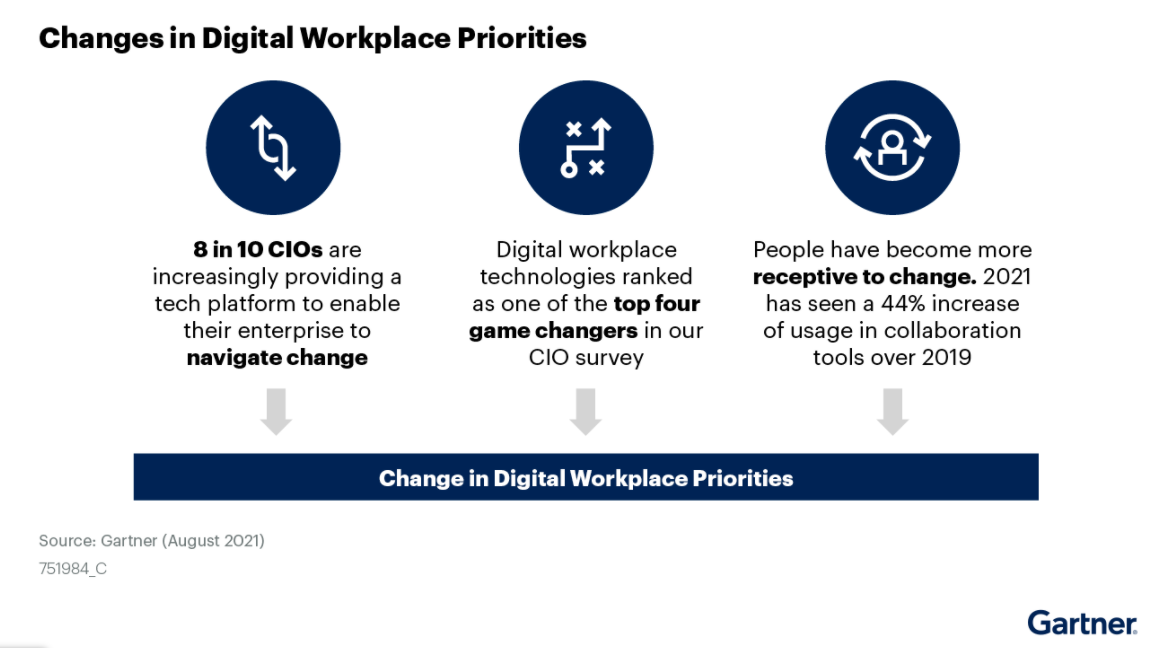 Changes in Digital Workplace Priorities

8 in 10 CIOs are increasingly providing a tech platform to enable their enterprise to navigate change

Digital workplace technologies ranked as one of the top four game changers in our CIO survey

People have become more receptive to change. 2021 has seen a 44% increase of usage in collaboration tools over 2019

Change in Digital Workplace Priorities

Source: Gartner (August 2021)
751984_C

Gartner